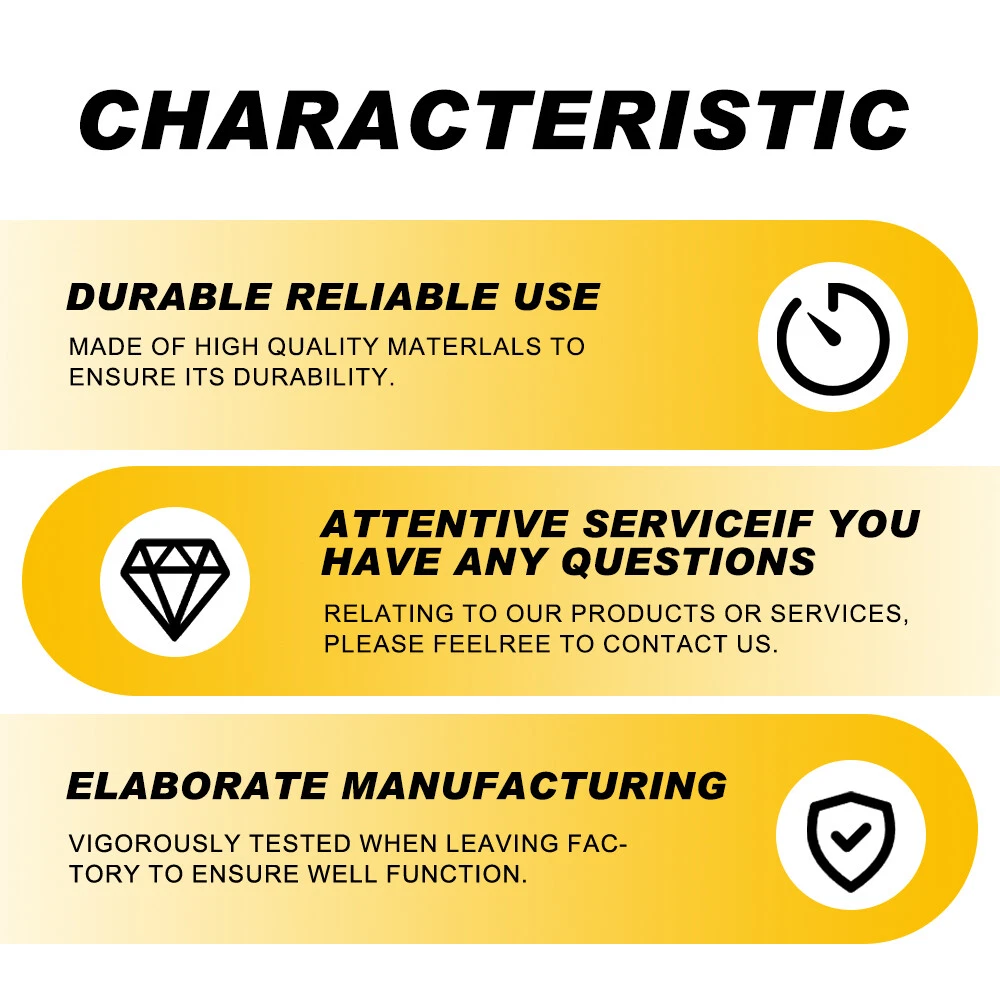 CHARACTERISTIC

DURABLE RELIABLE USE

MADE OF HIGH QUALITY MATERLALS TO ENSURE ITS DURABILITY.

ATTENTIVE SERVICEIF YOU HAVE ANY QUESTIONS

RELATING TO OUR PRODUCTS OR SERVICES, PLEASE FEELREE TO CONTACT US.

ELABORATE MANUFACTURING

VIGOROUSLY TESTED WHEN LEAVING FACTORY TO ENSURE WELL FUNCTION.